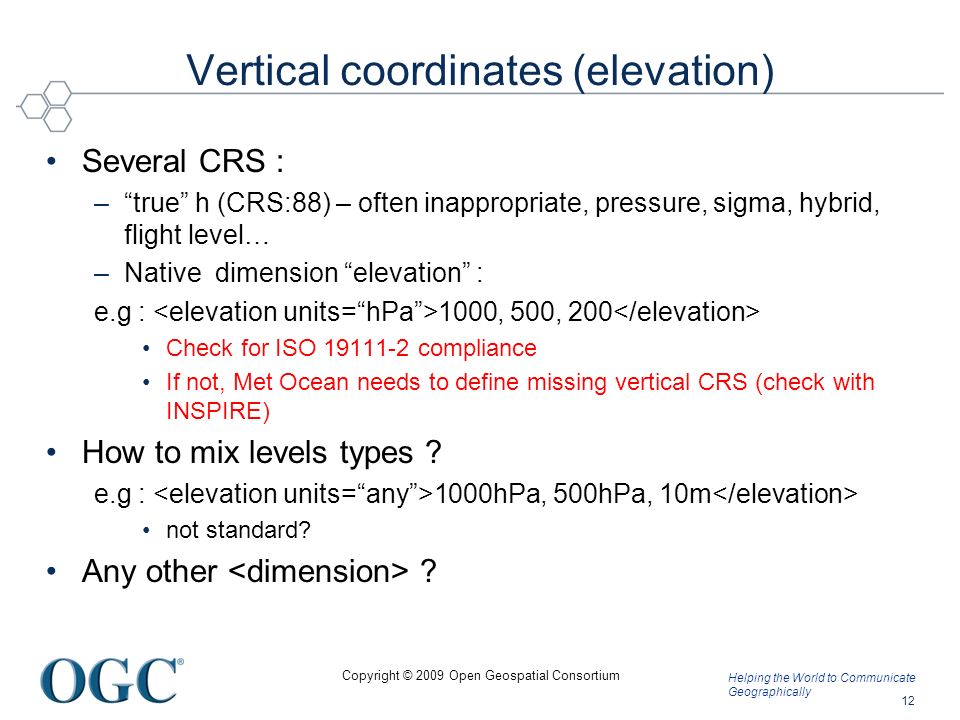 Vertical coordinates (elevation)

• Several CRS :
– “true” h (CRS:88) – often inappropriate, pressure, sigma, hybrid, flight level…
– Native dimension “elevation” :
e.g : <elevation units=“hPa”>1000, 500, 200</elevation>
• Check for ISO 19111-2 compliance
• If not, Met Ocean needs to define missing vertical CRS (check with INSPIRE)

• How to mix levels types ?
e.g : <elevation units=“any”>1000hPa, 500hPa, 10m</elevation>
• not standard?

• Any other <dimension> ?

OGC®

Copyright © 2009 Open Geospatial Consortium

Helping the World to Communicate Geographically

12